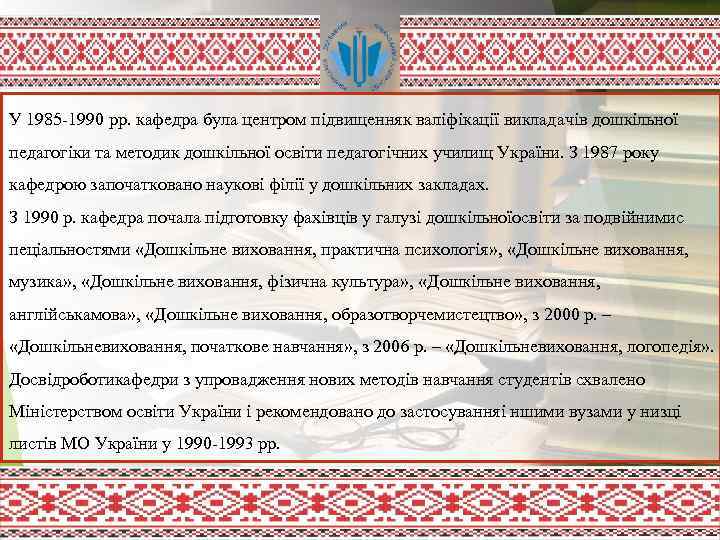 У 1985-1990 рр. кафедра була центром підвищенняк валіфікації викладачів дошкільної педагогіки та методик дошкільної освіти педагогічних училищ України. З 1987 року кафедрою започатковано наукові філії у дошкільних закладах.
З 1990 р. кафедра почала підготовку фахівців у галузі дошкільноїосвіти за подвійнимис пеціальностями «Дошкільне виховання, практична психологія», «Дошкільне виховання, музика», «Дошкільне виховання, фізична культура», «Дошкільне виховання, англійськамова», «Дошкільне виховання, образотворчемистецтво», з 2000 р. – «Дошкільневиховання, початкове навчання», з 2006 р. – «Дошкільневиховання, логопедія». Досвідроботикафедри з упровадження нових методів навчання студентів схвалено Міністерством освіти України і рекомендовано до застосуванняі ншими вузами у низці листів МО України у 1990-1993 рр.